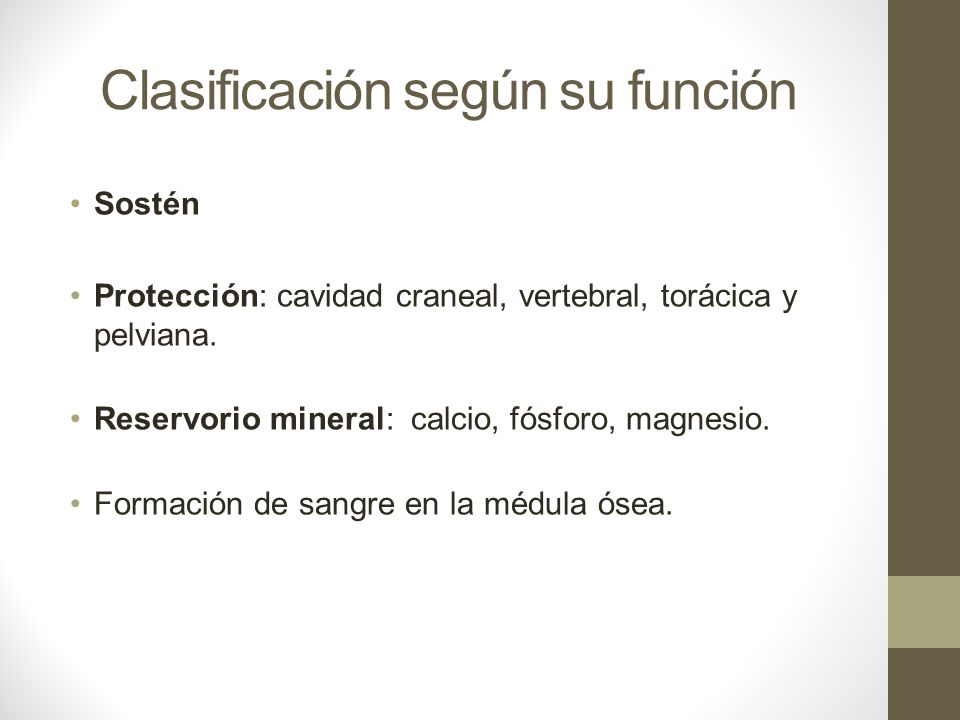 Clasificación según su función

• Sostén

• Protección: cavidad craneal, vertebral, torácica y pelviana.

• Reservorio mineral: calcio, fósforo, magnesio.

• Formación de sangre en la médula ósea.